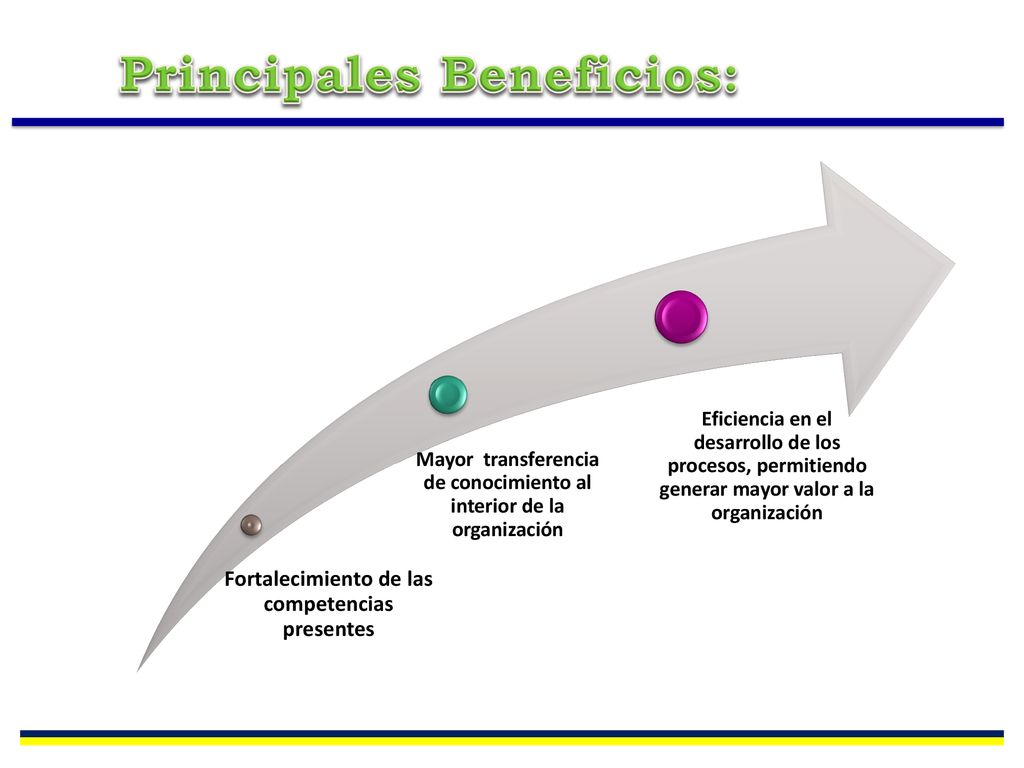 Principales Beneficios:

Fortalecimiento de las competencias presentes

Mayor transferencia de conocimiento al interior de la organización

Eficiencia en el desarrollo de los procesos, permitiendo generar mayor valor a la organización